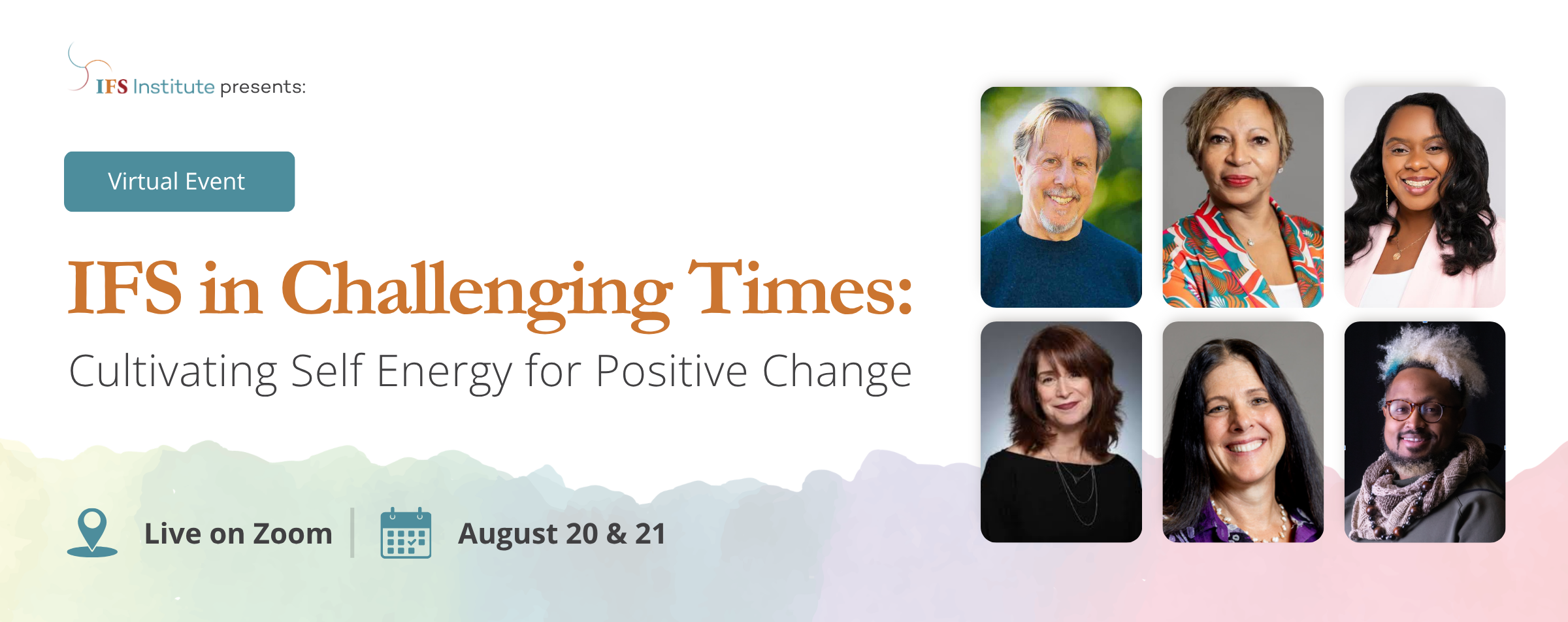 IFS Institute presents:

Virtual Event

IFS in Challenging Times:

Cultivating Self Energy for Positive Change

Live on Zoom

August 20 & 21